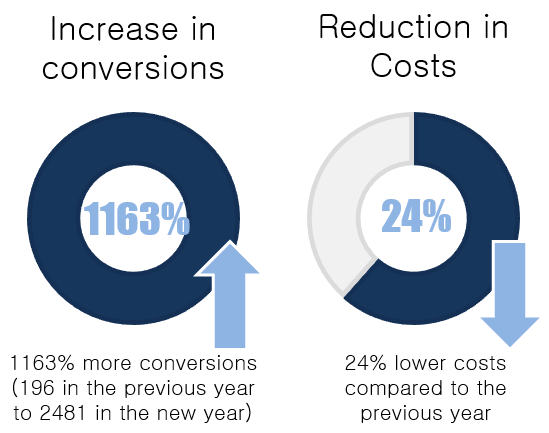 Increase in conversions

1163%

1163% more conversions (196 in the previous year to 2481 in the new year)

Reduction in Costs

24%

24% lower costs compared to the previous year